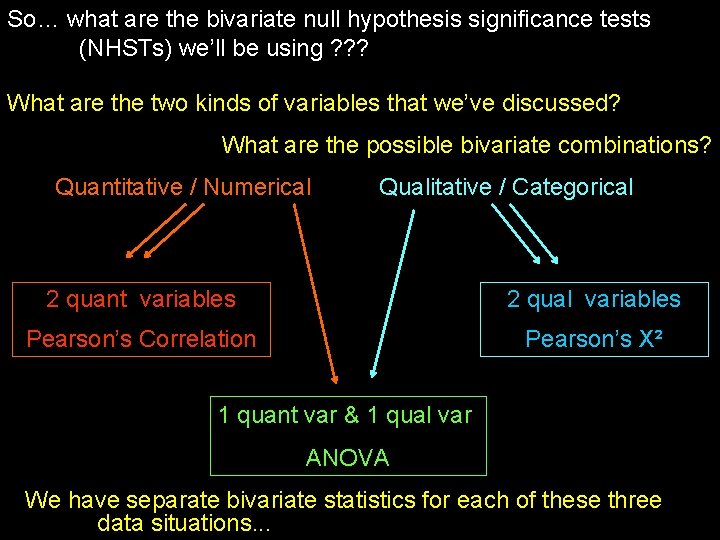 So… what are the bivariate null hypothesis significance tests (NHSTs) we'll be using ???

What are the two kinds of variables that we've discussed?

What are the possible bivariate combinations?

Quantitative / Numerical

Qualitative / Categorical

2 quant variables
Pearson's Correlation

2 qual variables
Pearson's $X^2$

1 quant var & 1 qual var
ANOVA

We have separate bivariate statistics for each of these three data situations...